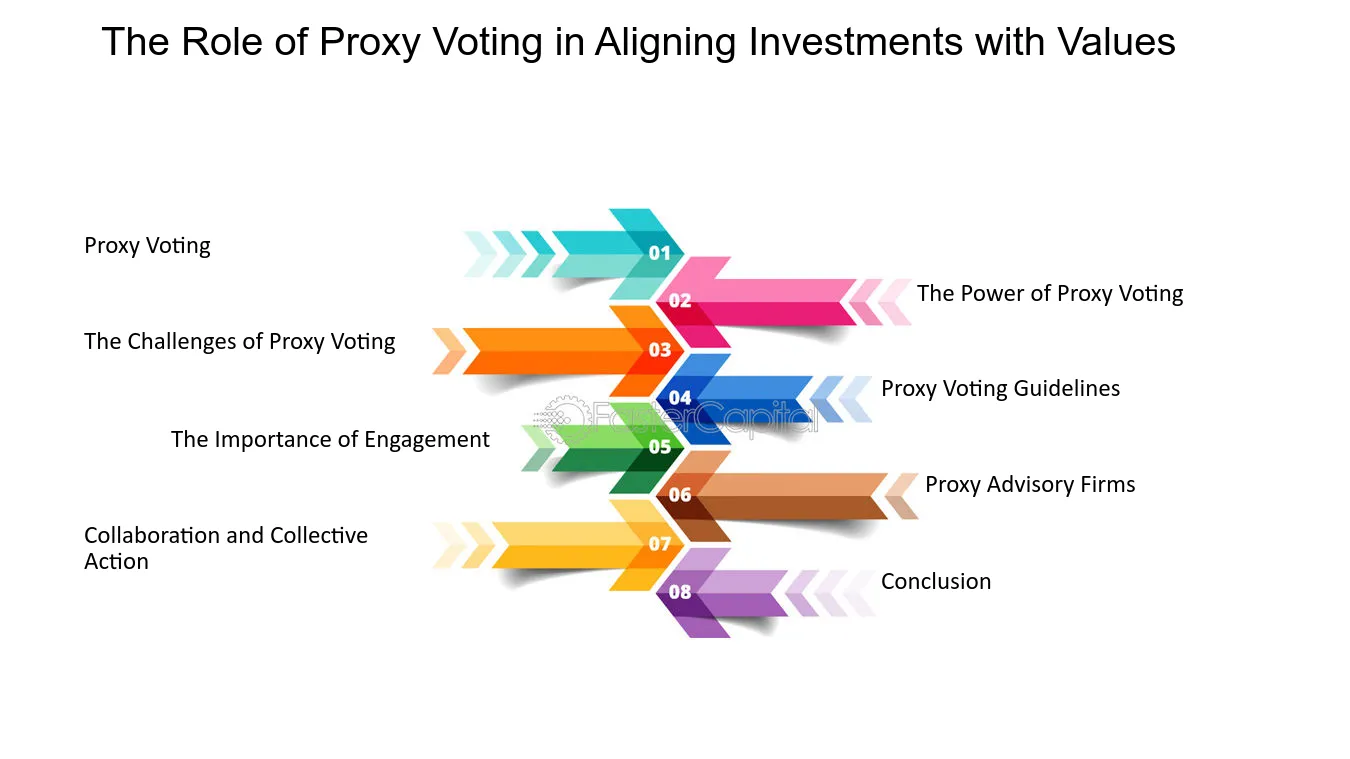 The Role of Proxy Voting in Aligning Investments with Values

Proxy Voting

01

02

The Power of Proxy Voting

The Challenges of Proxy Voting

03

04

Proxy Voting Guidelines

FasterCapital

The Importance of Engagement

05

06

Proxy Advisory Firms

Collaboration and Collective Action

07

08

Conclusion